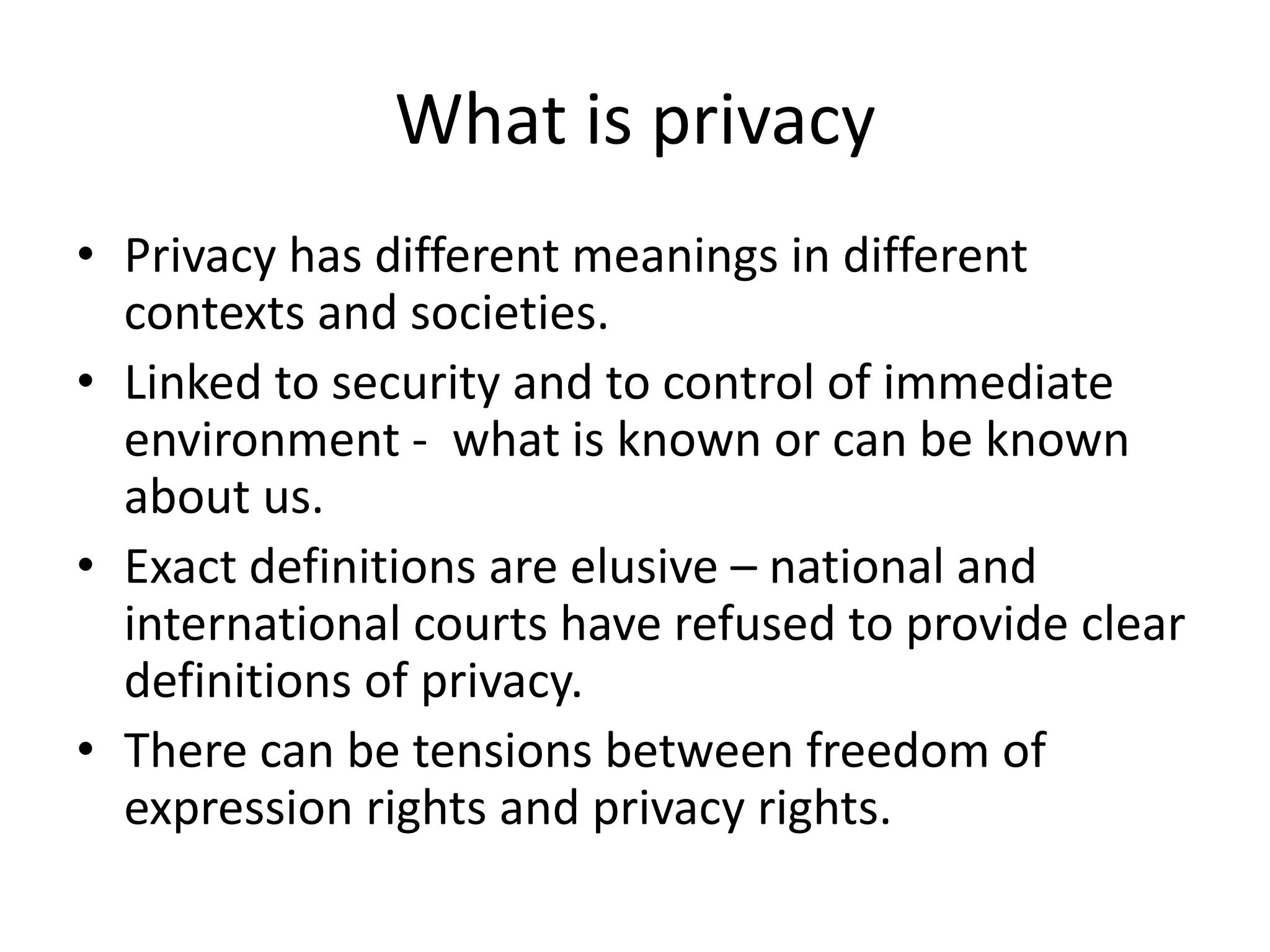 What is privacy

• Privacy has different meanings in different contexts and societies.
• Linked to security and to control of immediate environment - what is known or can be known about us.
• Exact definitions are elusive – national and international courts have refused to provide clear definitions of privacy.
• There can be tensions between freedom of expression rights and privacy rights.